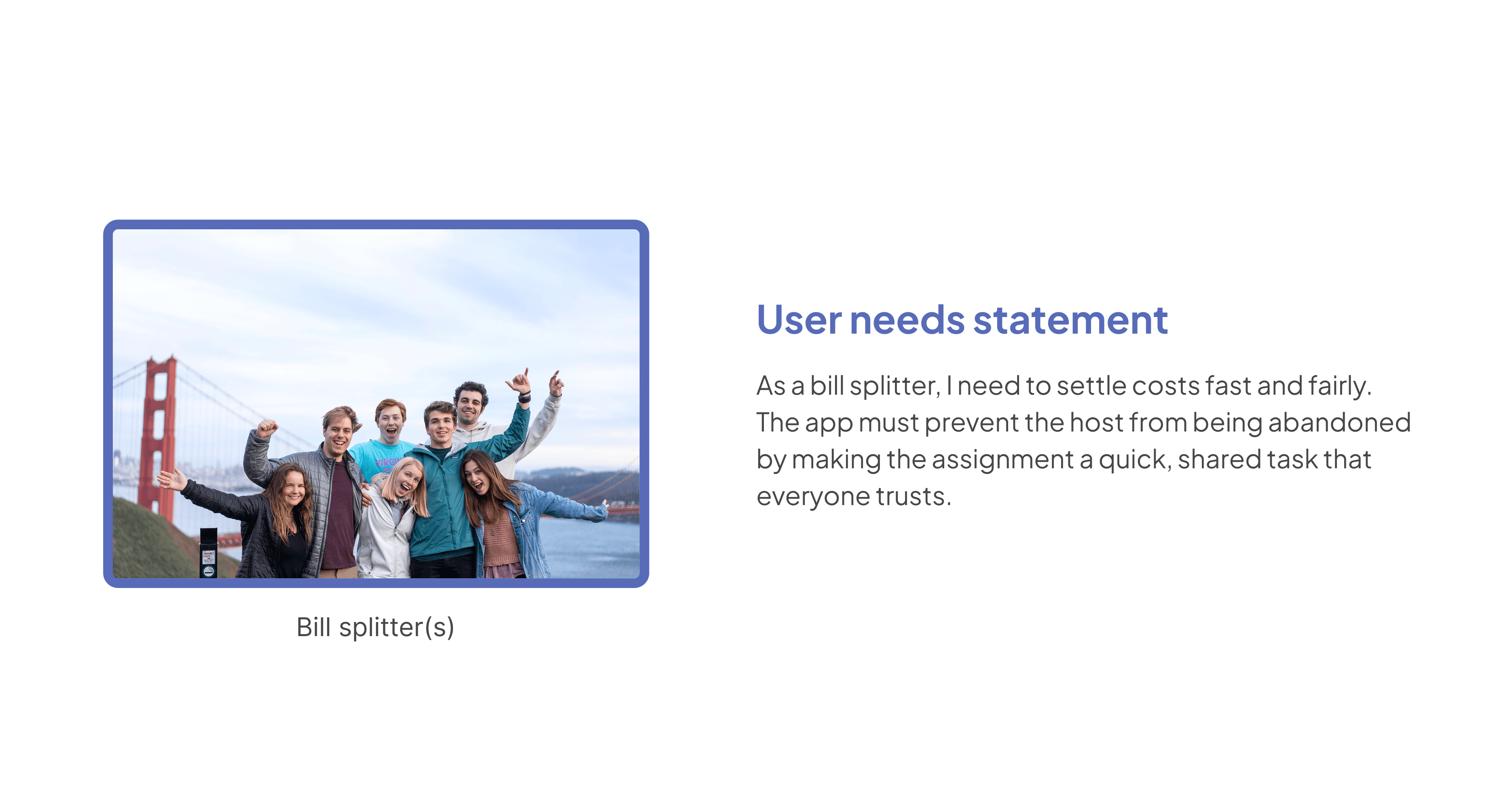 Bill splitter(s)

User needs statement

As a bill splitter, I need to settle costs fast and fairly. The app must prevent the host from being abandoned by making the assignment a quick, shared task that everyone trusts.